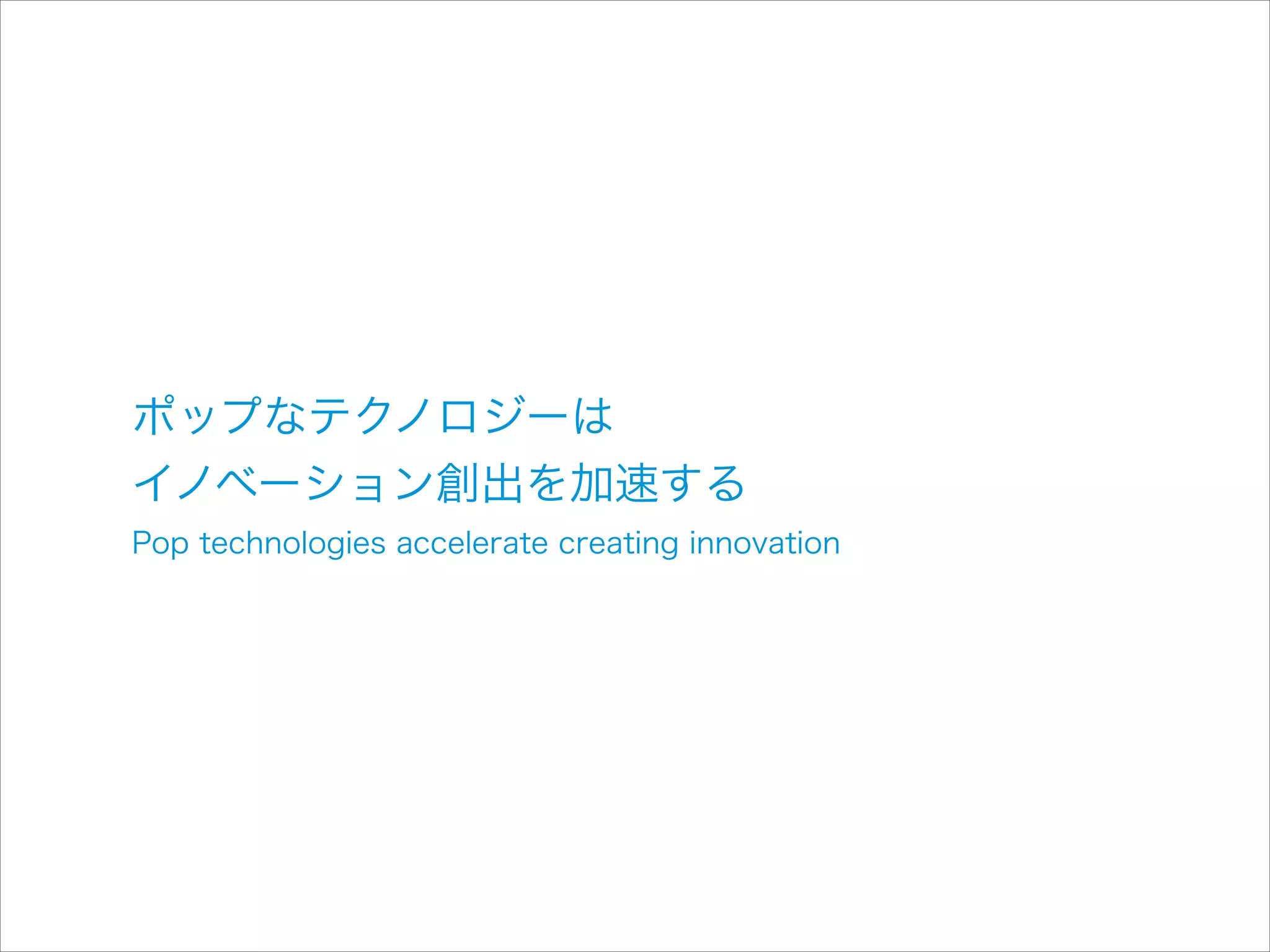 ポップなテクノロジーは
イノベーション創出を加速する

Pop technologies accelerate creating innovation